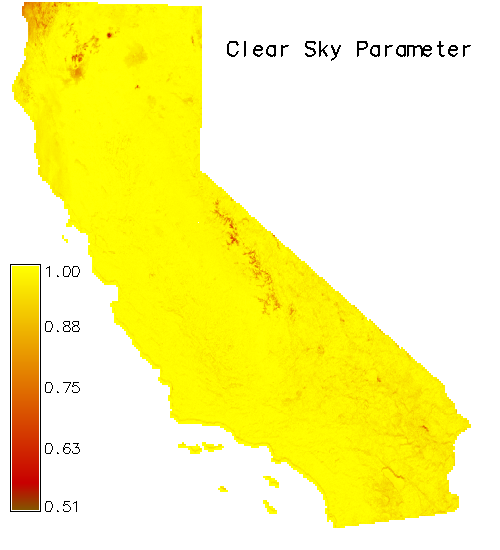 Clear Sky Parameter

1.00
0.88
0.75
0.63
0.51